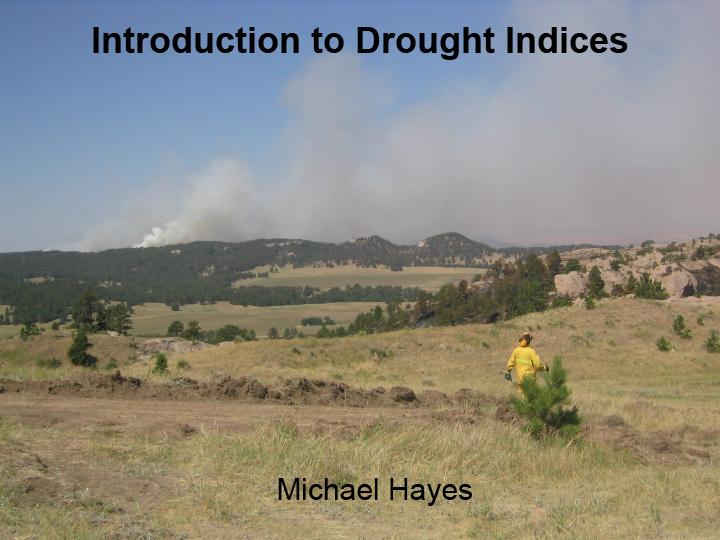 Introduction to Drought Indices

Michael Hayes